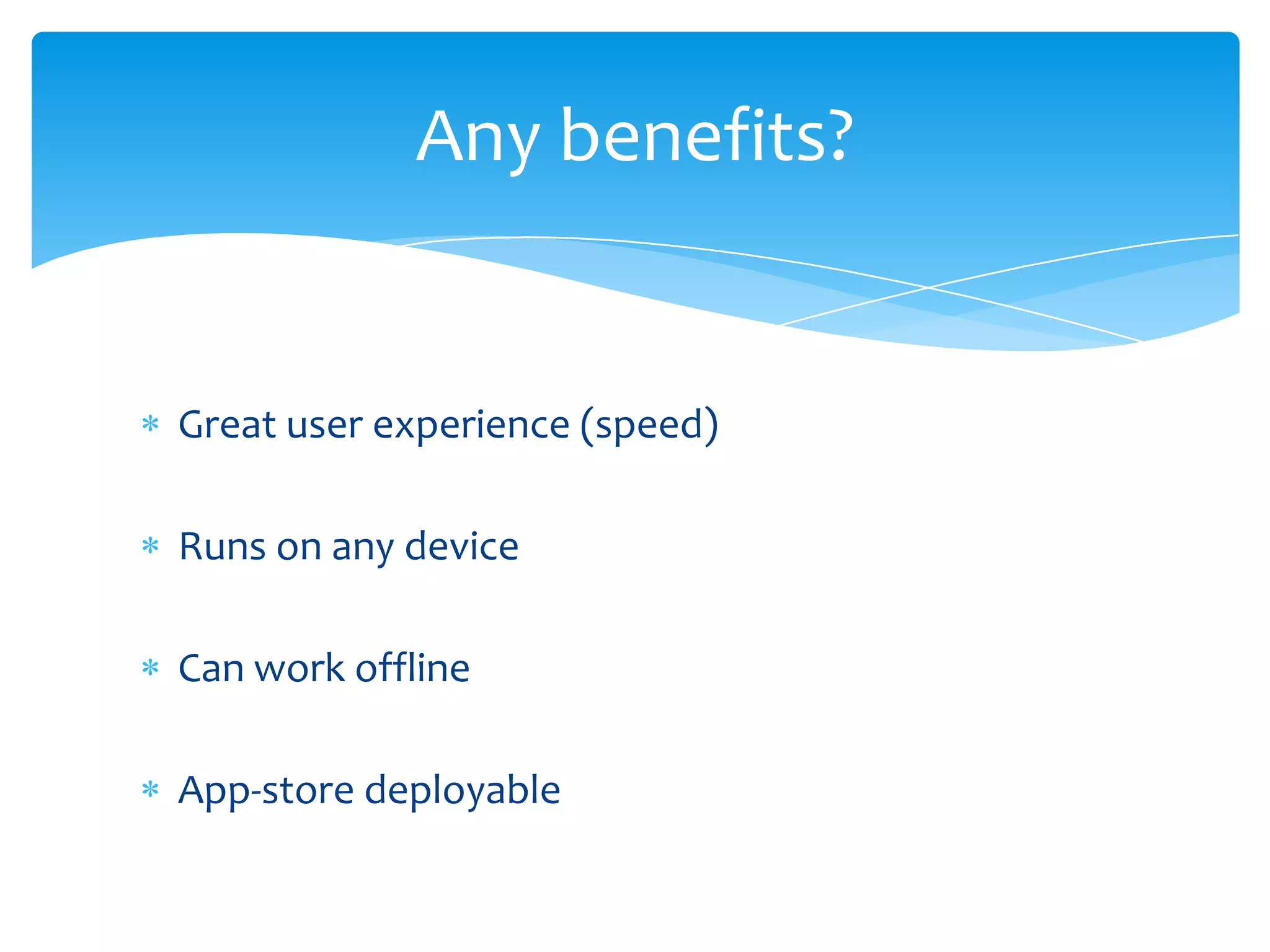 Any benefits?

* Great user experience (speed)

* Runs on any device

* Can work offline

* App-store deployable